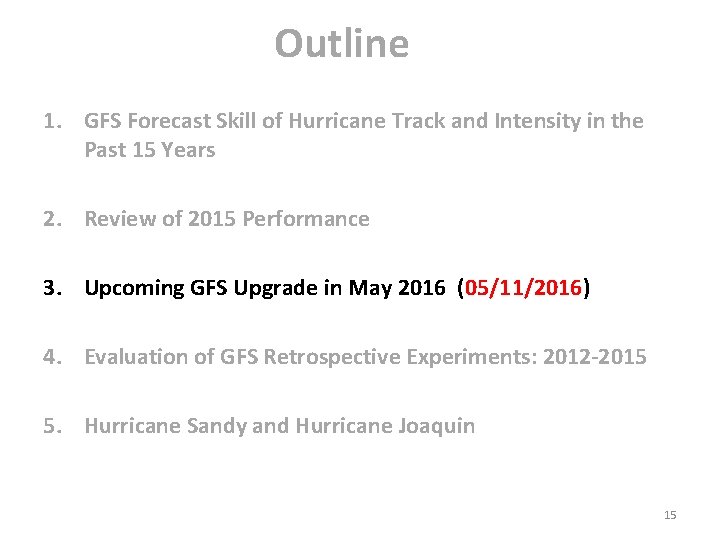 Outline

1. GFS Forecast Skill of Hurricane Track and Intensity in the Past 15 Years

2. Review of 2015 Performance

3. Upcoming GFS Upgrade in May 2016 (05/11/2016)

4. Evaluation of GFS Retrospective Experiments: 2012-2015

5. Hurricane Sandy and Hurricane Joaquin

15